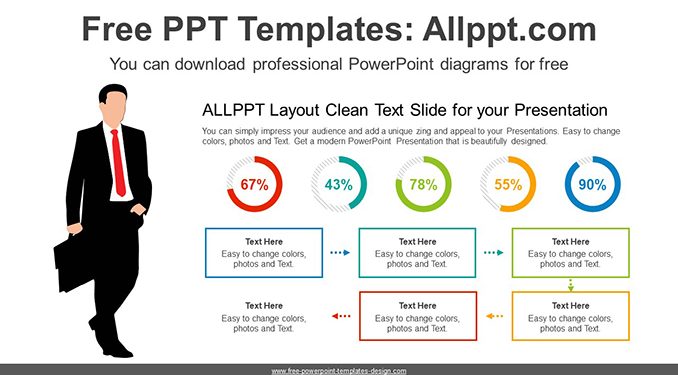 Free PPT Templates: Allppt.com

You can download professional PowerPoint diagrams for free

ALLPPT Layout Clean Text Slide for your Presentation

You can simply impress your audience and add a unique zing and appeal to your Presentations. Easy to change colors, photos and Text. Get a modern PowerPoint Presentation that is beautifully designed.

67%

43%

78%

55%

90%

Text Here
Easy to change colors, photos and Text.

Text Here
Easy to change colors, photos and Text.

Text Here
Easy to change colors, photos and Text.

Text Here
Easy to change colors, photos and Text.

Text Here
Easy to change colors, photos and Text.

Text Here
Easy to change colors, photos and Text.

www.free-powerpoint-templates-design.com